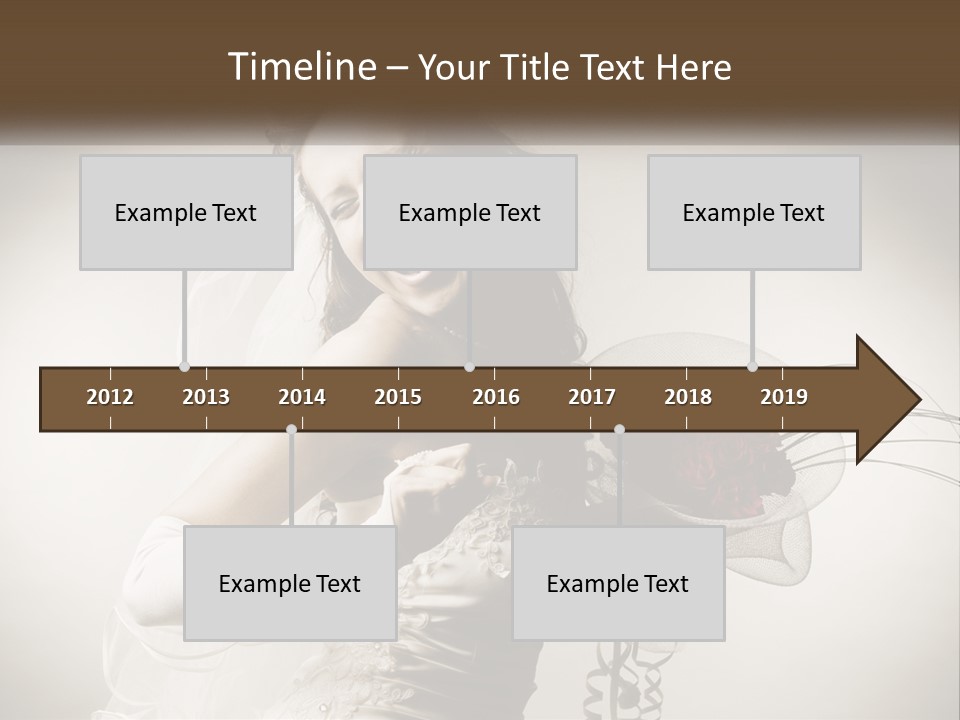 Timeline – Your Title Text Here

Example Text

Example Text

Example Text

2012 2013 2014 2015 2016 2017 2018 2019

Example Text

Example Text